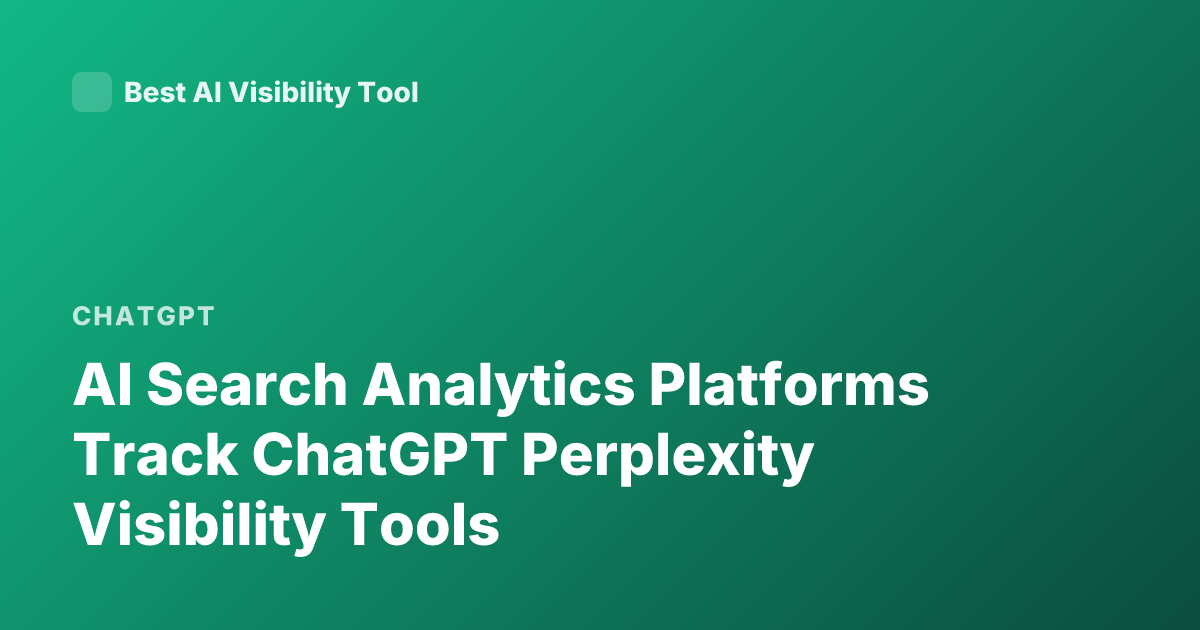 Best AI Visibility Tool

CHATGPT

AI Search Analytics Platforms Track ChatGPT Perplexity Visibility Tools